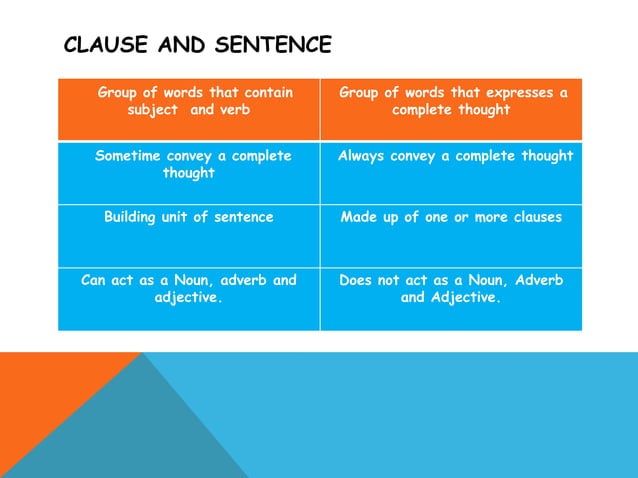 CLAUSE AND SENTENCE

| Group of words that contain subject and verb | Group of words that expresses a complete thought |
|---|---|
| Sometime convey a complete thought | Always convey a complete thought |
| Building unit of sentence | Made up of one or more clauses |
| Can act as a Noun, adverb and adjective. | Does not act as a Noun, Adverb and Adjective. |